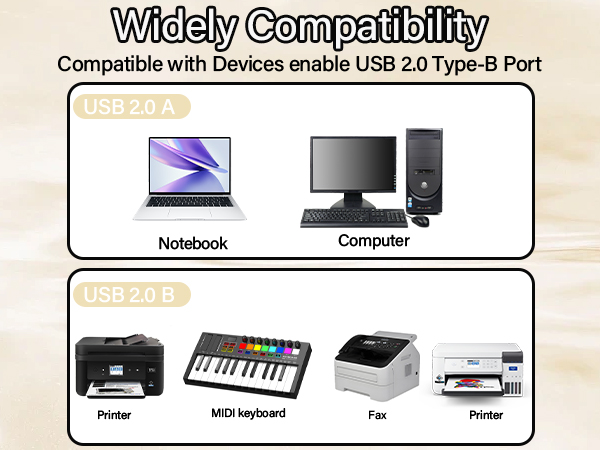 Widely Compatibility

Compatible with Devices enable USB 2.0 Type-B Port

USB 2.0 A

Notebook

Computer

USB 2.0 B

Printer

MIDI keyboard

Fax

Printer